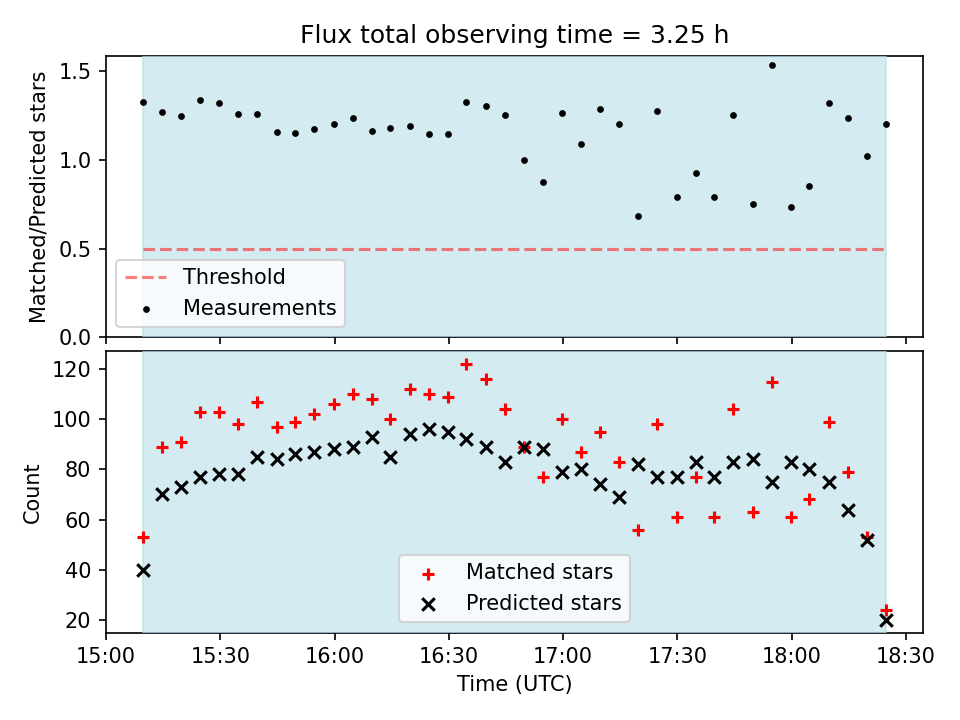 Flux total observing time = 3.25 h

Matched/Predicted stars

1.5
1.0
0.5
0.0

Threshold
Measurements

Count

120
100
80
60
40
20

Matched stars
Predicted stars

15:00
15:30
16:00
16:30
17:00
17:30
18:00
18:30

Time (UTC)